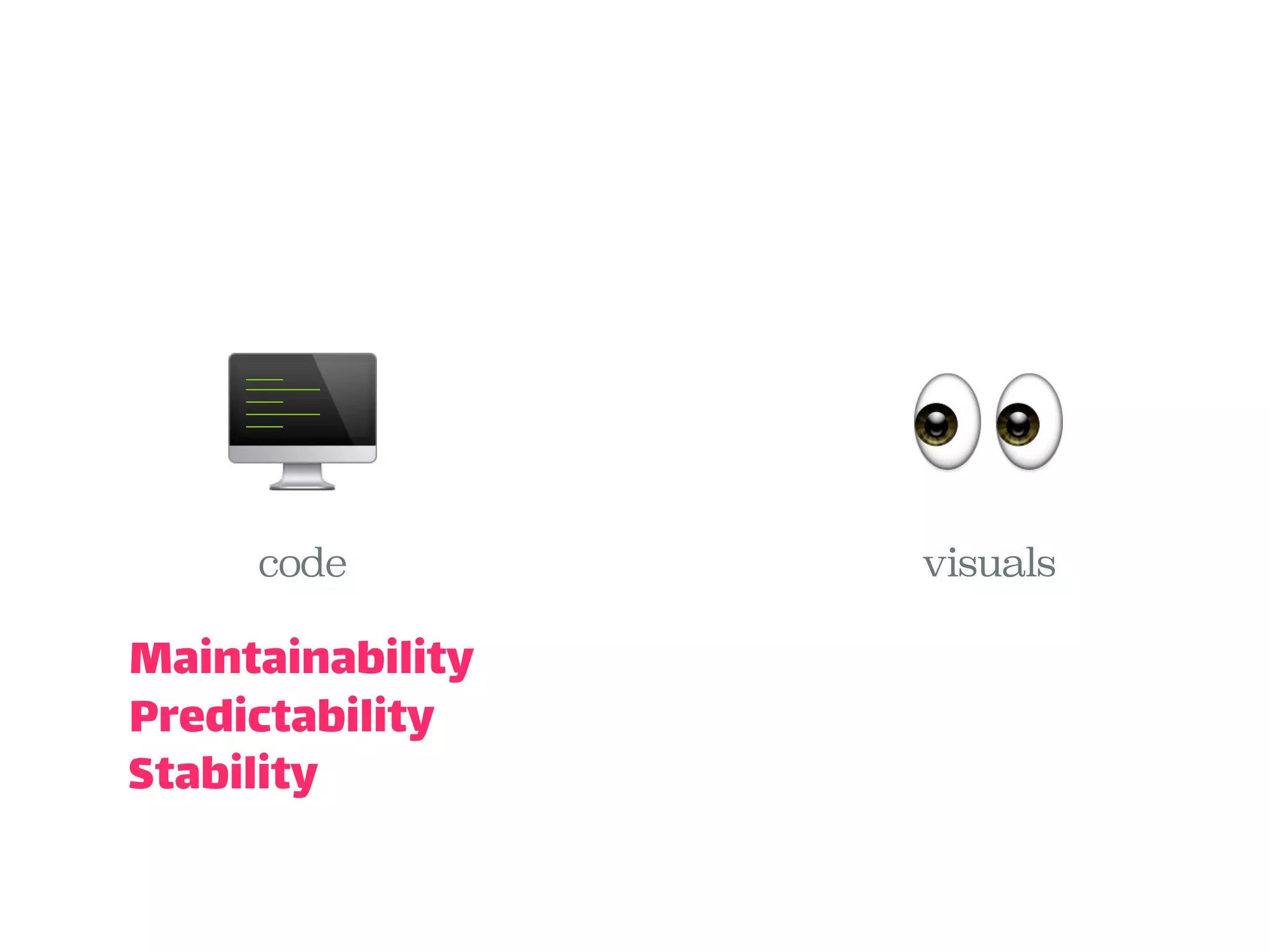 code

Maintainability
Predictability
Stability

visuals